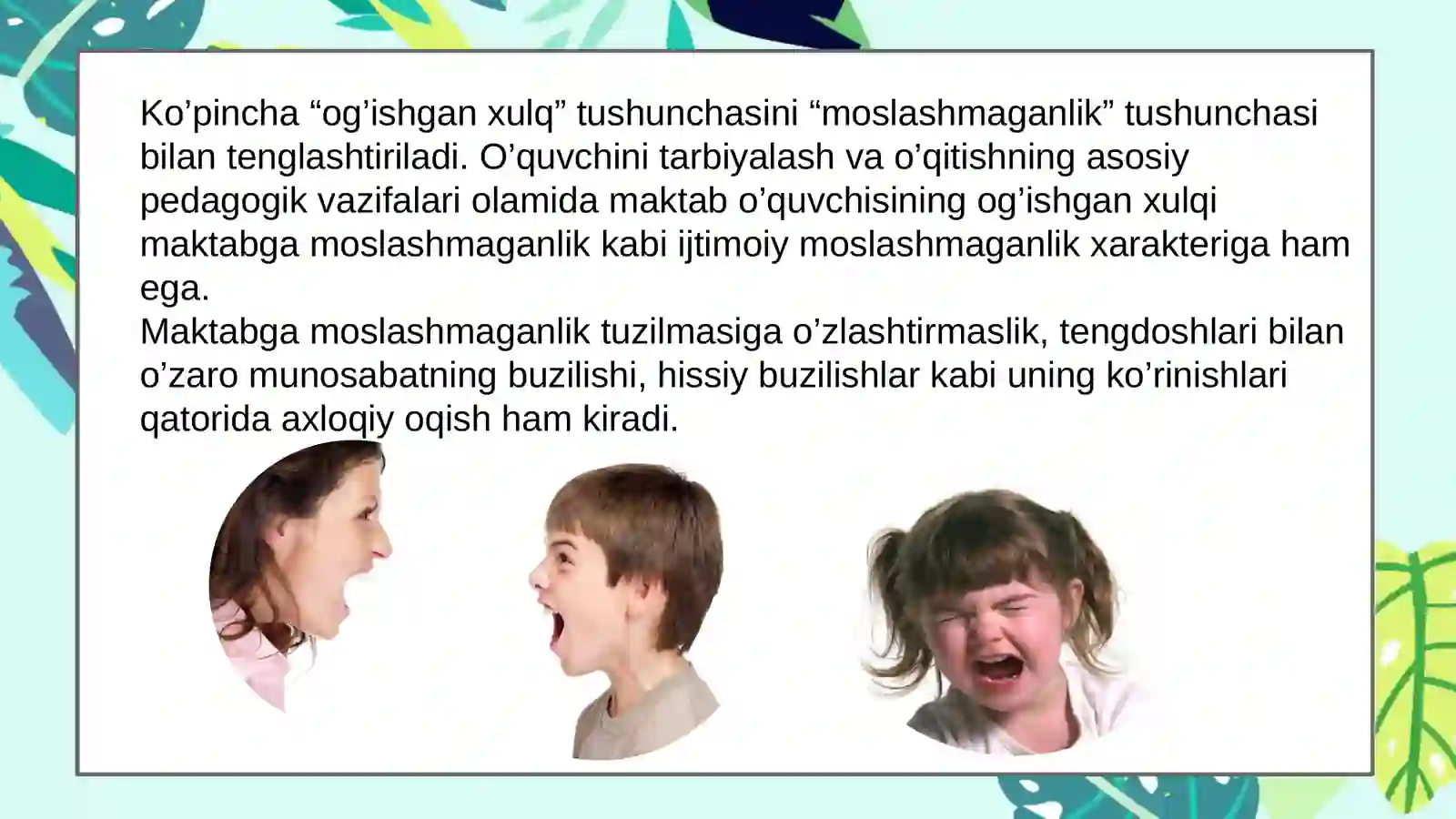 Ko’pincha “og’ishgan xulq” tushunchasini “moslashmaganlik” tushunchasi bilan tenglashtiriladi. O’quvchini tarbiyalash va o’qitishning asosiy pedagogik vazifalari olamida maktab o’quvchisining og’ishgan xulqi maktabga moslashmaganlik kabi ijtimoiy moslashmaganlik xarakteriga ham ega.
Maktabga moslashmaganlik tuzilmasiga o’zlashtirmaslik, tengdoshlari bilan o’zaro munosabatning buzilishi, hissiy buzilishlar kabi uning ko’rinishlari qatorida axloqiy oqish ham kiradi.